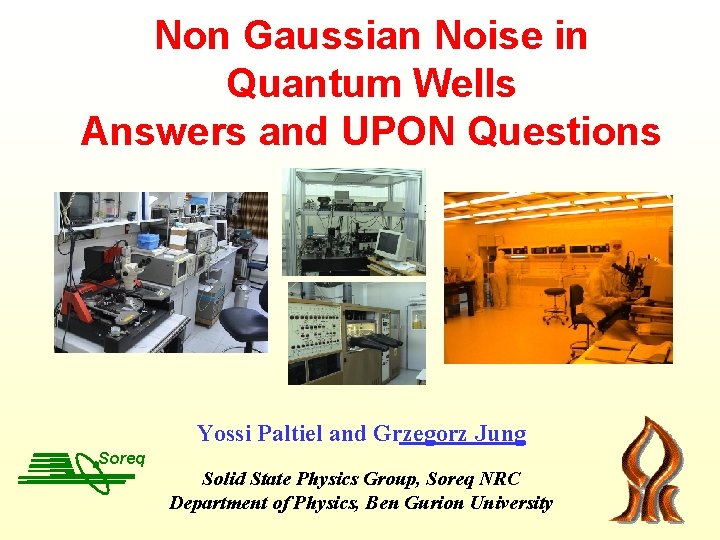 Non Gaussian Noise in Quantum Wells
Answers and UPON Questions

Yossi Paltiel and Grzegorz Jung

Soreq

Solid State Physics Group, Soreq NRC
Department of Physics, Ben Gurion University